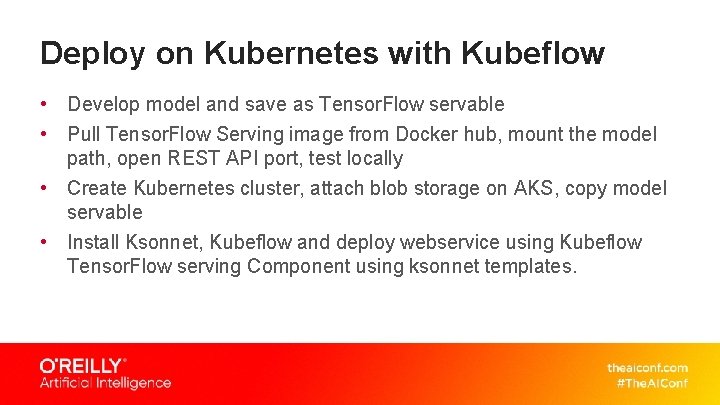 Deploy on Kubernetes with Kubeflow

• Develop model and save as TensorFlow servable
• Pull TensorFlow Serving image from Docker hub, mount the model path, open REST API port, test locally
• Create Kubernetes cluster, attach blob storage on AKS, copy model servable
• Install Ksonnet, Kubeflow and deploy webservice using Kubeflow TensorFlow serving Component using ksonnet templates.

O'REILLY®
Artificial Intelligence

theaiconf.com
#TheAIConf